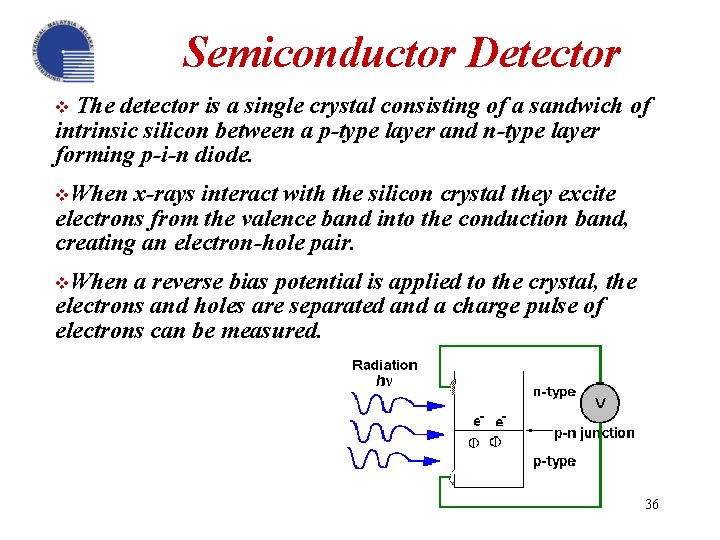 UNIVERSITI TEKNIKAL MALAYSIA MELAKA

Semiconductor Detector

❖ The detector is a single crystal consisting of a sandwich of intrinsic silicon between a p-type layer and n-type layer forming p-i-n diode.

❖When x-rays interact with the silicon crystal they excite electrons from the valence band into the conduction band, creating an electron-hole pair.

❖When a reverse bias potential is applied to the crystal, the electrons and holes are separated and a charge pulse of electrons can be measured.

Radiation
$h\nu$

n-type
V
$e^-$ $e^-$
p-n junction
p-type

36